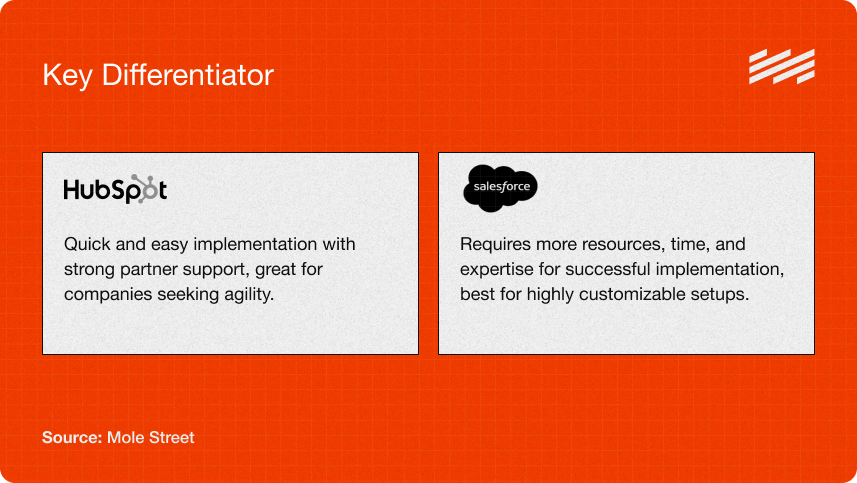 Key Differentiator

HubSpot

Quick and easy implementation with strong partner support, great for companies seeking agility.

salesforce

Requires more resources, time, and expertise for successful implementation, best for highly customizable setups.

Source: Mole Street